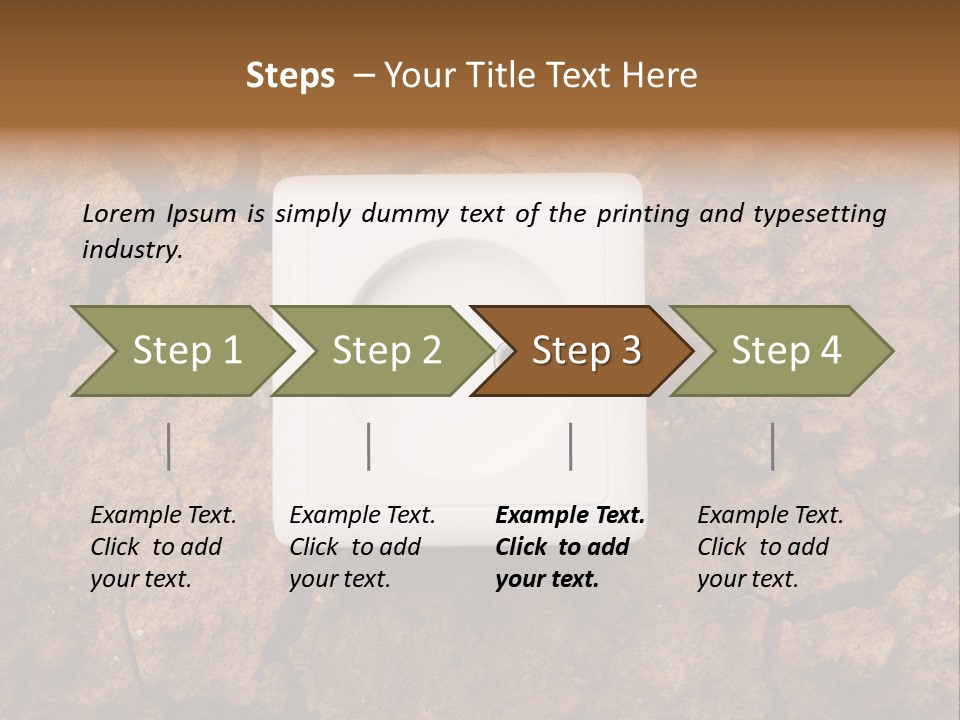 Steps – Your Title Text Here

Lorem Ipsum is simply dummy text of the printing and typesetting industry.

Step 1

Step 2

Step 3

Step 4

Example Text. Click to add your text.

Example Text. Click to add your text.

Example Text. Click to add your text.

Example Text. Click to add your text.